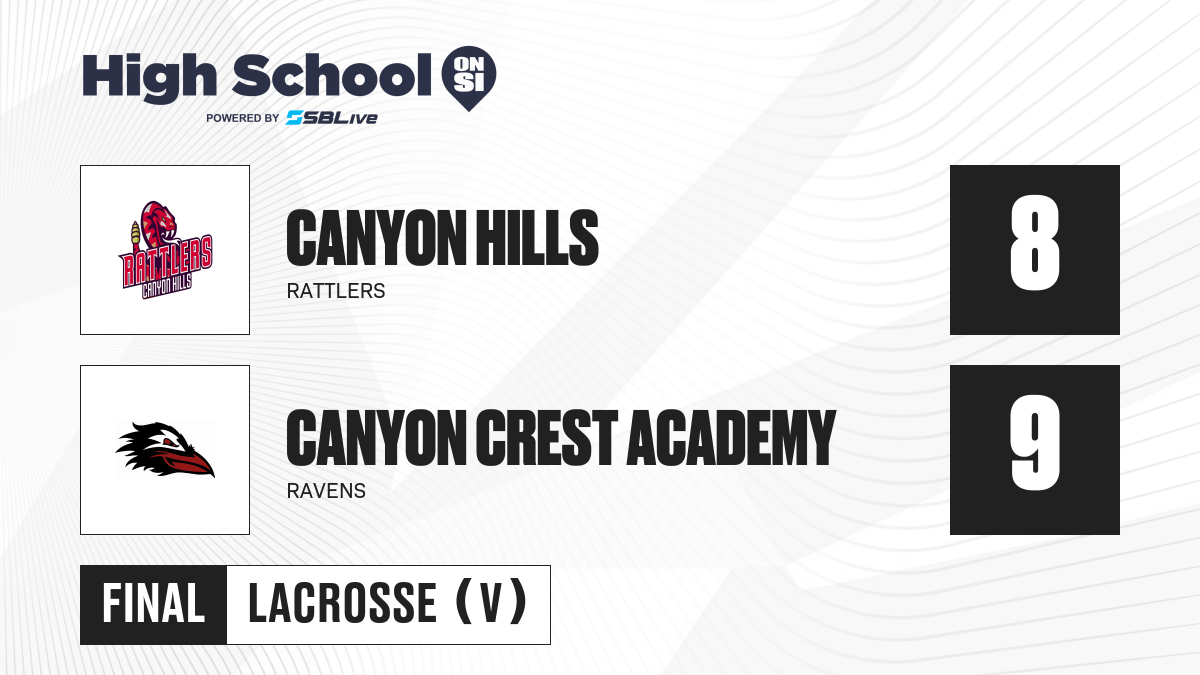 High School ON SI
POWERED BY SBLive

RATTLERS
CANYON HILLS

CANYON HILLS
RATTLERS

8

CANYON CREST ACADEMY
RAVENS

9

FINAL
LACROSSE (V)